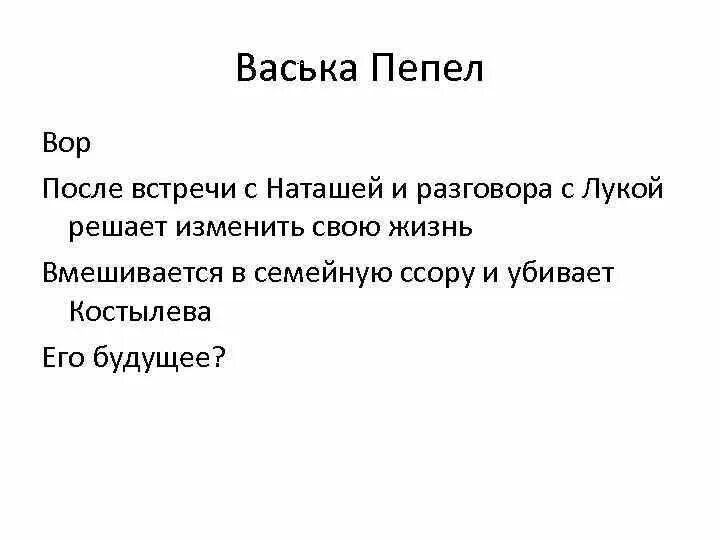 Васька Пепел

Вор

После встречи с Наташей и разговора с Лукой решает изменить свою жизнь

Вмешивается в семейную ссору и убивает Костылева

Его будущее?